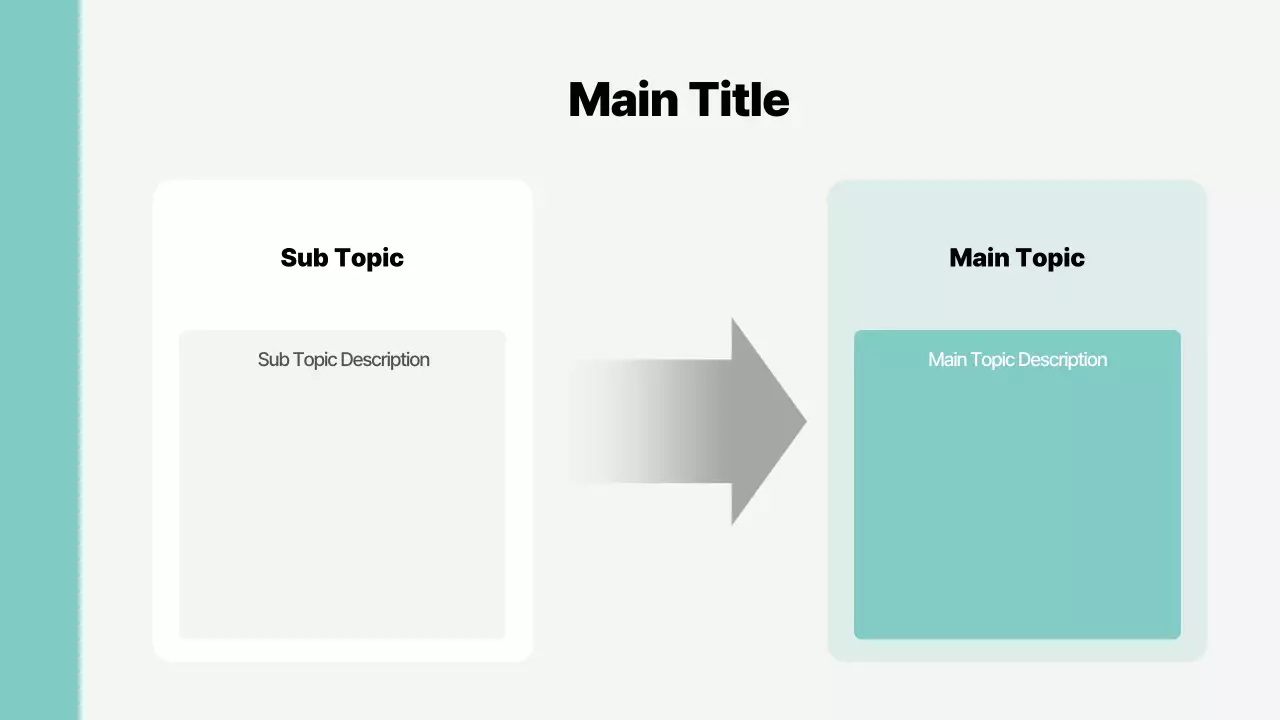 Main Title

Sub Topic

Sub Topic Description

Main Topic

Main Topic Description